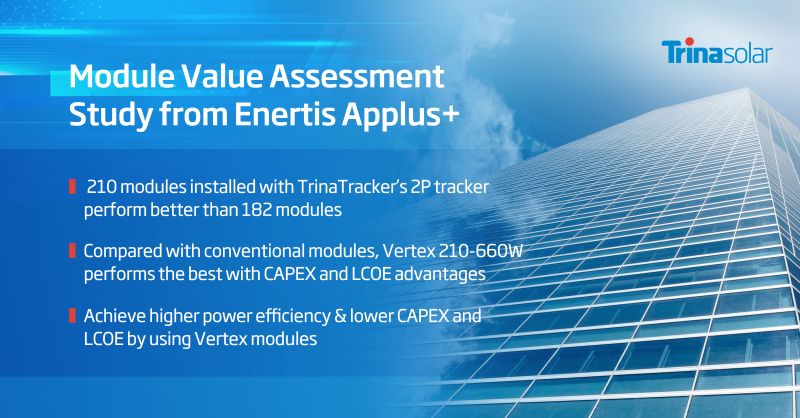 Trinasolar

Module Value Assessment Study from Enertis Applus+

210 modules installed with TrinaTracker's 2P tracker perform better than 182 modules

Compared with conventional modules, Vertex 210-660W performs the best with CAPEX and LCOE advantages

Achieve higher power efficiency & lower CAPEX and LCOE by using Vertex modules